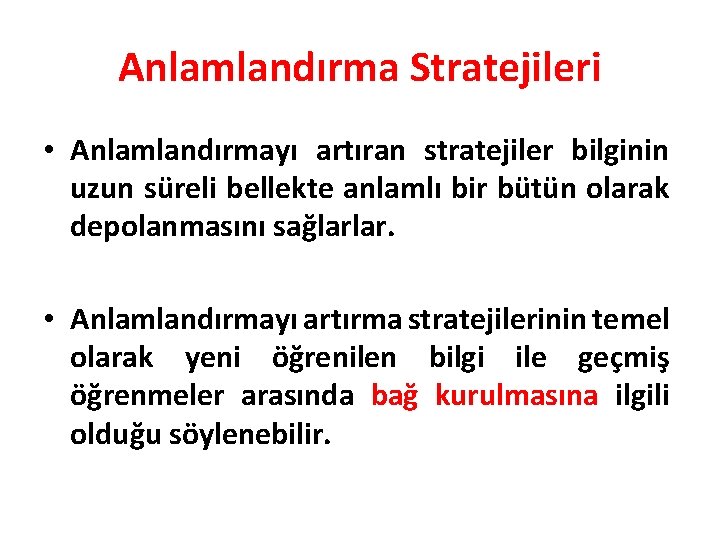 Anlamlandırma Stratejileri

• Anlamlandırmayı artıran stratejiler bilginin uzun süreli bellekte anlamlı bir bütün olarak depolanmasını sağlarlar.

• Anlamlandırmayı artırma stratejilerinin temel olarak yeni öğrenilen bilgi ile geçmiş öğrenmeler arasında bağ kurulmasına ilgili olduğu söylenebilir.